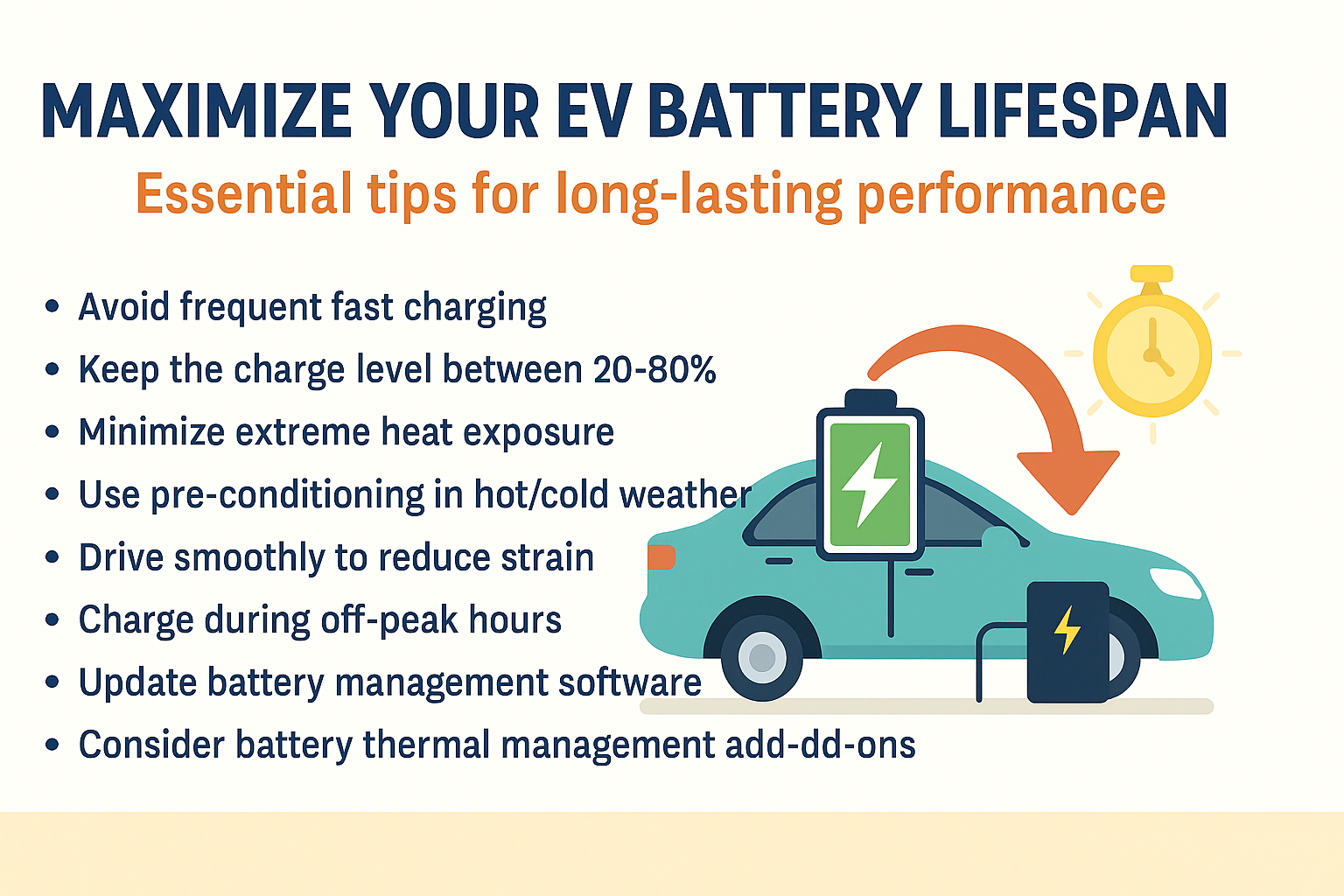 MAXIMIZE YOUR EV BATTERY LIFESPAN

Essential tips for long-lasting performance

• Avoid frequent fast charging
• Keep the charge level between 20-80%
• Minimize extreme heat exposure
• Use pre-conditioning in hot/cold weather
• Drive smoothly to reduce strain
• Charge during off-peak hours
• Update battery management software
• Consider battery thermal management add-dd-ons